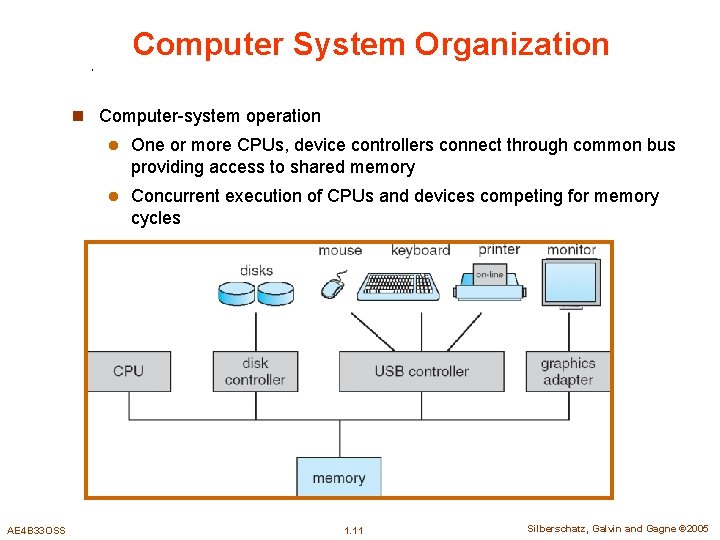 Computer System Organization

Computer-system operation

One or more CPUs, device controllers connect through common bus providing access to shared memory

Concurrent execution of CPUs and devices competing for memory cycles

disks
mouse
keyboard
printer
on-line
monitor
CPU
disk controller
USB controller
graphics adapter
memory

AE4B33OSS
1.11
Silberschatz, Galvin and Gagne ©2005